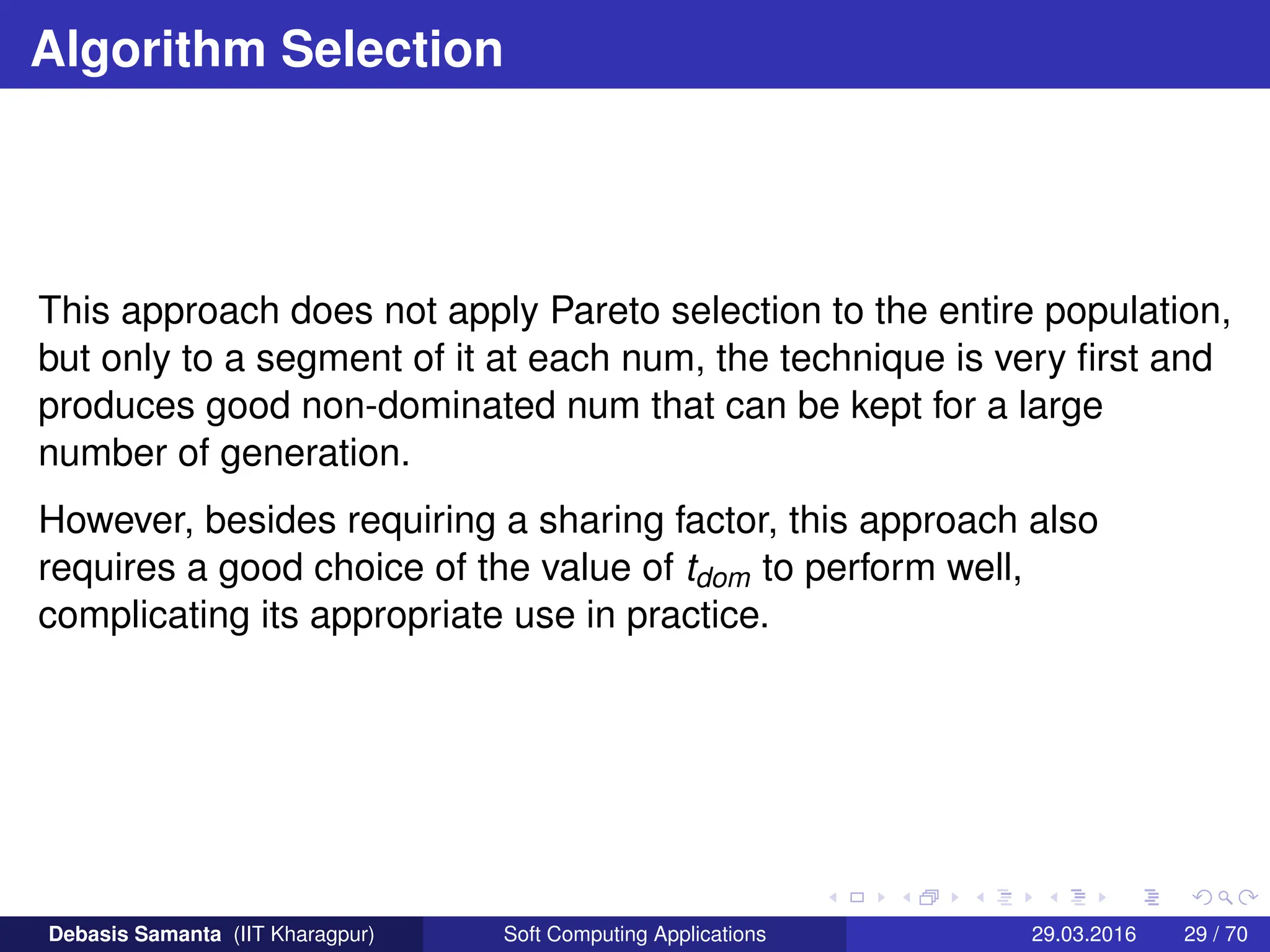 Algorithm Selection

This approach does not apply Pareto selection to the entire population, but only to a segment of it at each num, the technique is very first and produces good non-dominated num that can be kept for a large number of generation.

However, besides requiring a sharing factor, this approach also requires a good choice of the value of $t_{dom}$ to perform well, complicating its appropriate use in practice.

Debasis Samanta (IIT Kharagpur) Soft Computing Applications 29.03.2016 29 / 70